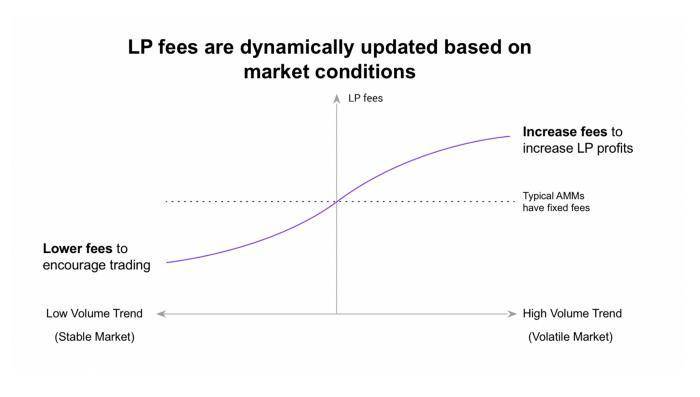 LP fees are dynamically updated based on market conditions

LP fees

Increase fees to increase LP profits

Typical AMMs have fixed fees

Lower fees to encourage trading

Low Volume Trend
(Stable Market)

High Volume Trend
(Volatile Market)